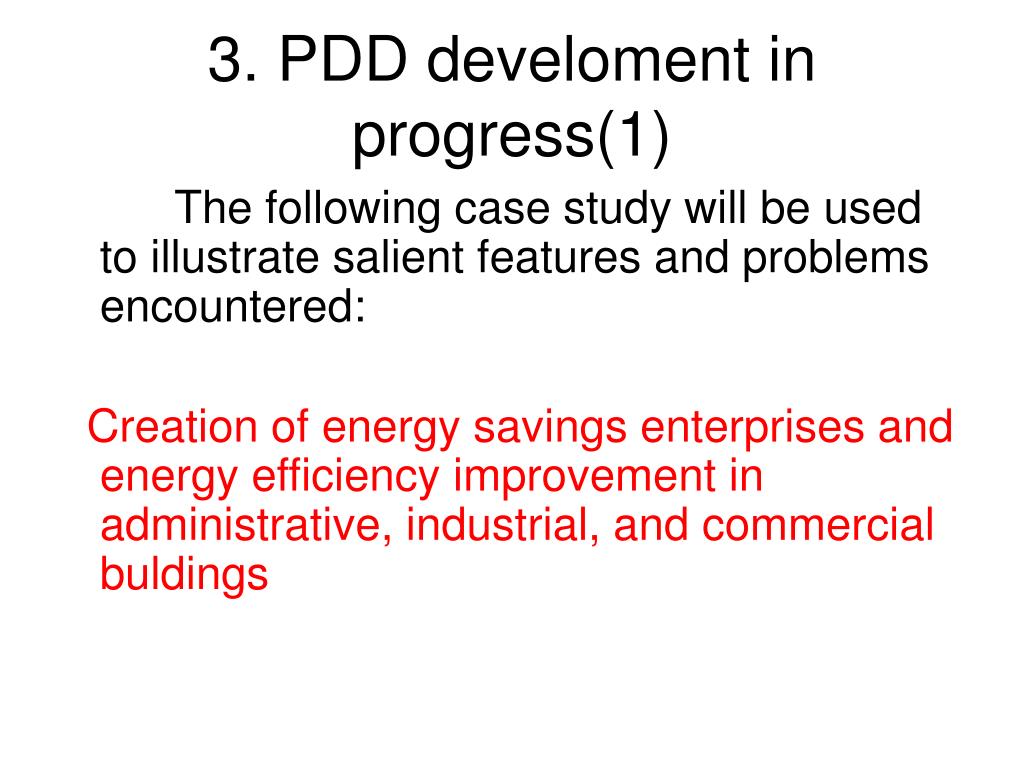 3. PDD develoment in progress(1)

The following case study will be used to illustrate salient features and problems encountered:

Creation of energy savings enterprises and energy efficiency improvement in administrative, industrial, and commercial buldings